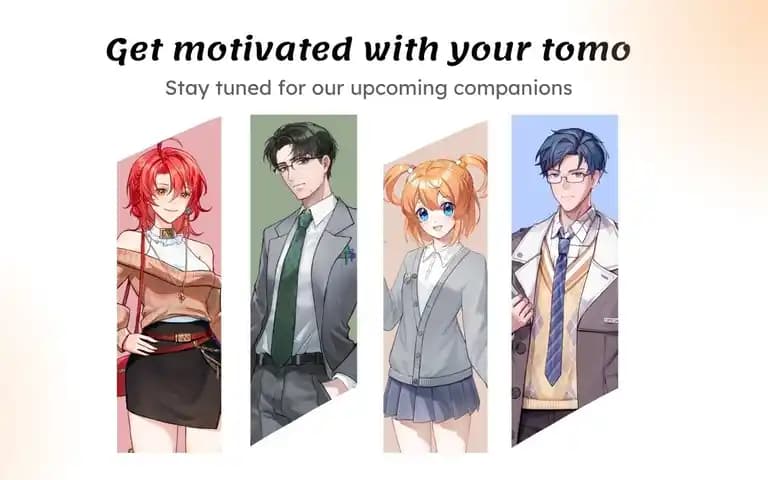 Get motivated with your tomo

Stay tuned for our upcoming companions